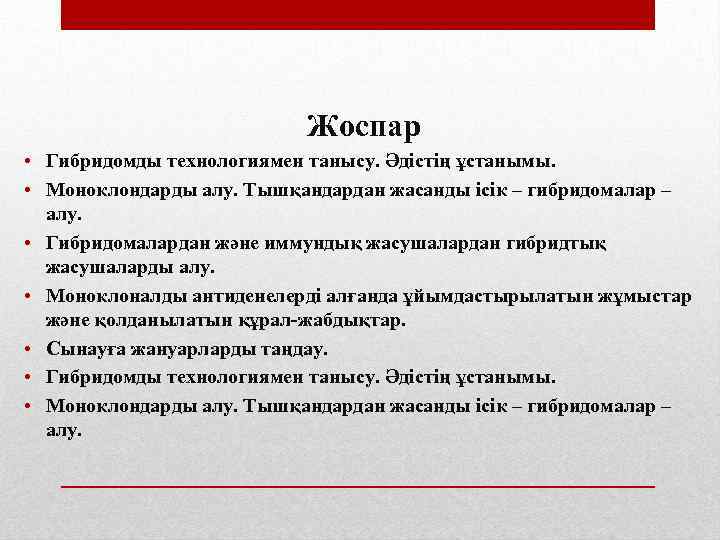 Жоспар

• Гибридомды технологиямен танысу. Әдістің ұстанымы.
• Моноклондарды алу. Тышқандардан жасанды ісік – гибридомалар – алу.
• Гибридомалардан және иммундық жасушалардан гибридтық жасушаларды алу.
• Моноклоналды антиденелерді алғанда ұйымдастырылатын жұмыстар және қолданылатын құрал-жабдықтар.
• Сынауға жануарларды таңдау.
• Гибридомды технологиямен танысу. Әдістің ұстанымы.
• Моноклондарды алу. Тышқандардан жасанды ісік – гибридомалар – алу.